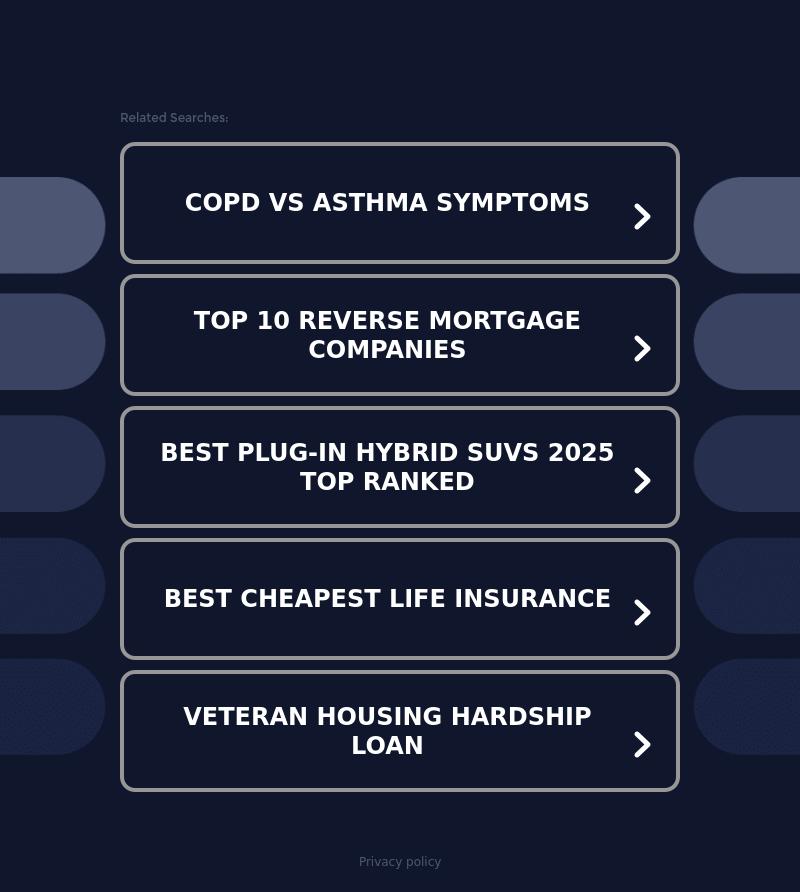 Related Searches:

COPD VS ASTHMA SYMPTOMS

TOP 10 REVERSE MORTGAGE COMPANIES

BEST PLUG-IN HYBRID SUVS 2025 TOP RANKED

BEST CHEAPEST LIFE INSURANCE

VETERAN HOUSING HARDSHIP LOAN

Privacy policy